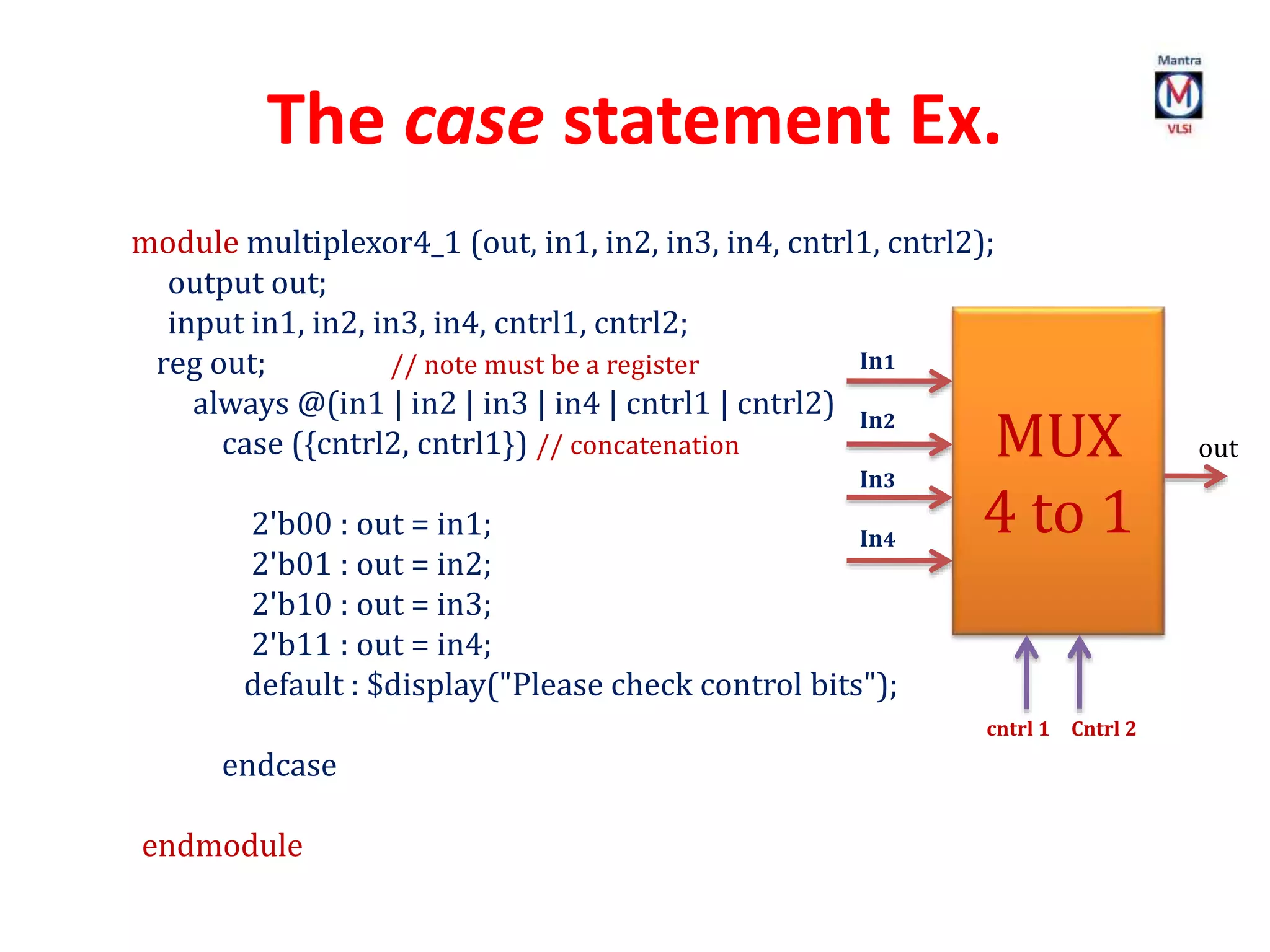 Mantra
M
VLSI

The case statement Ex.

module multiplexor4_1 (out, in1, in2, in3, in4, cntrl1, cntrl2);
output out;
input in1, in2, in3, in4, cntrl1, cntrl2;
reg out; // note must be a register
always @(in1 | in2 | in3 | in4 | cntrl1 | cntrl2)
case ({cntrl2, cntrl1}) // concatenation

2'b00 : out = in1;
2'b01 : out = in2;
2'b10 : out = in3;
2'b11 : out = in4;
default : $display("Please check control bits");

endcase

endmodule

In1
In2
In3
In4
MUX
4 to 1
out
cntrl 1
Cntrl 2